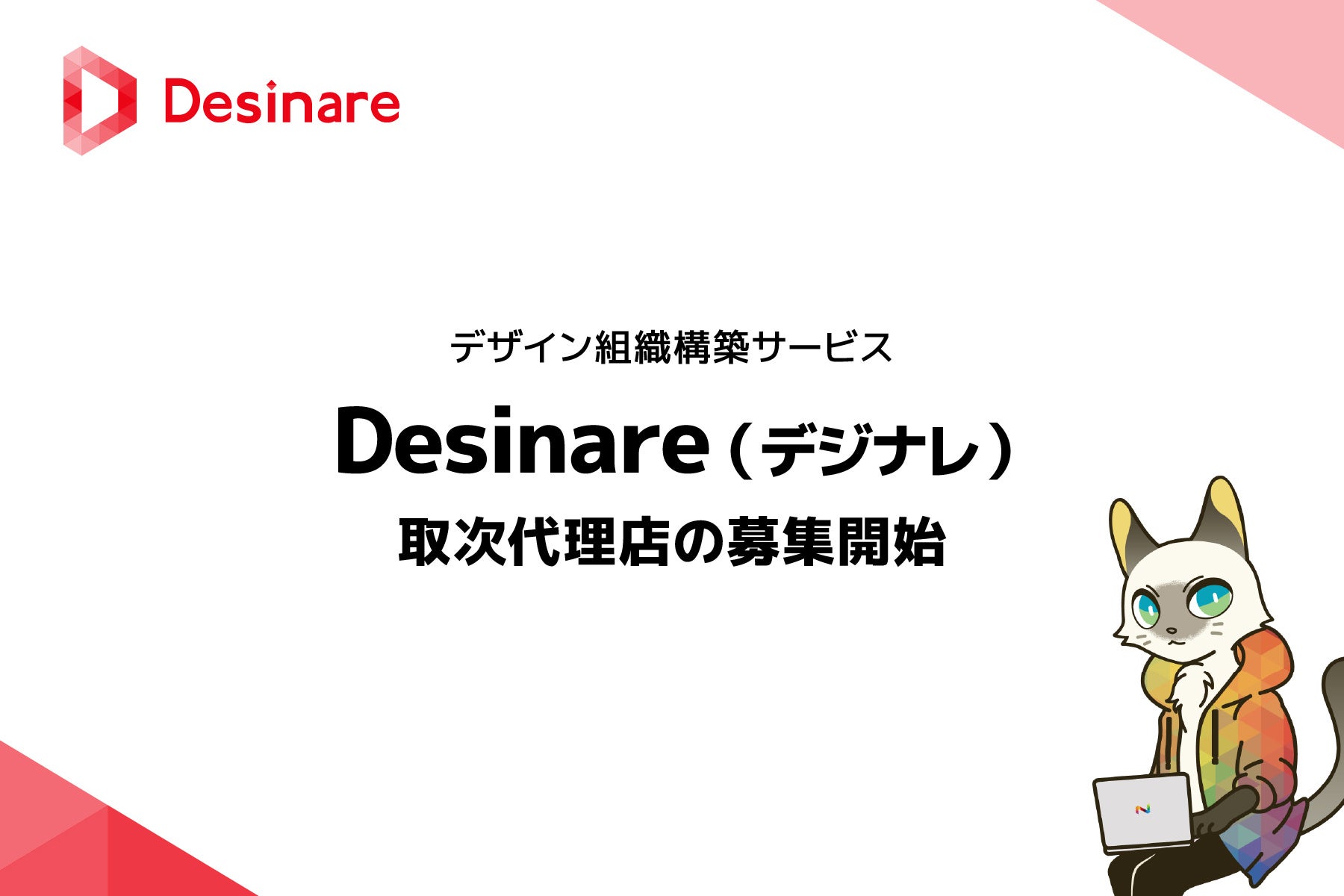 Desinare

デザイン組織構築サービス

Desinare（デジナレ）

取次代理店の募集開始